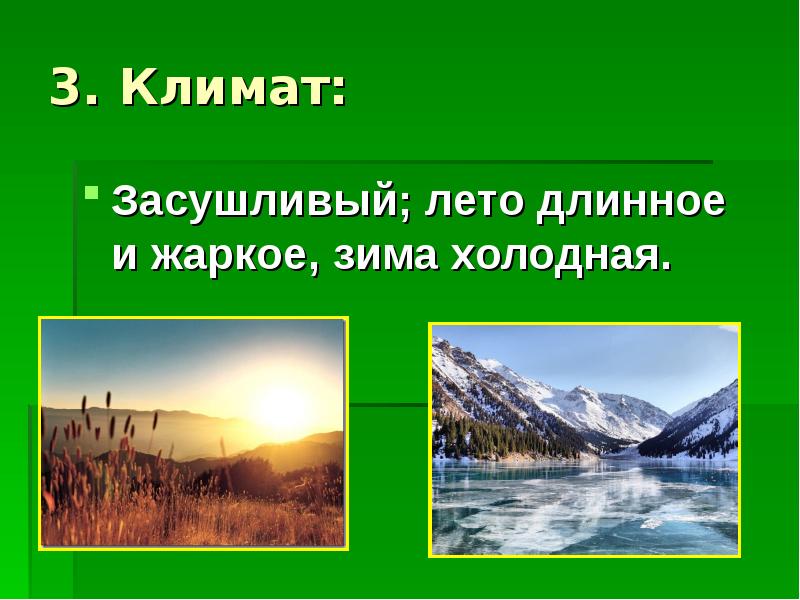 3. Климат:

Засушливый; лето длинное и жаркое, зима холодная.